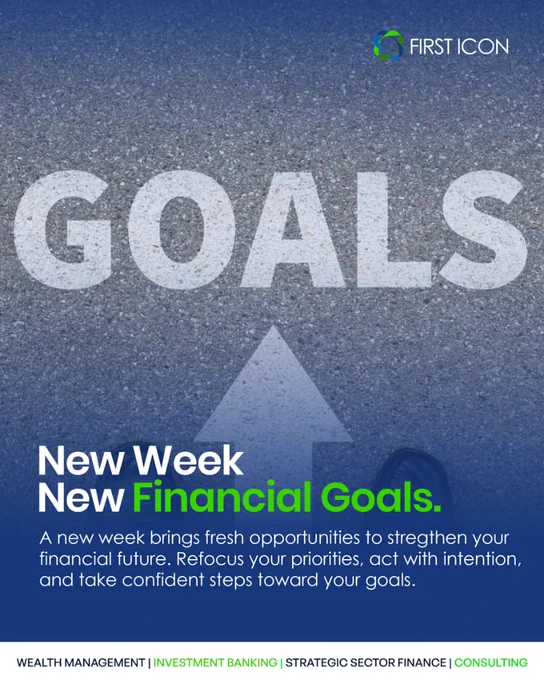 FIRST ICON

GOALS

New Week
New Financial Goals.

A new week brings fresh opportunities to stregthen your financial future. Refocus your priorities, act with intention, and take confident steps toward your goals.

WEALTH MANAGEMENT | INVESTMENT BANKING | STRATEGIC SECTOR FINANCE | CONSULTING